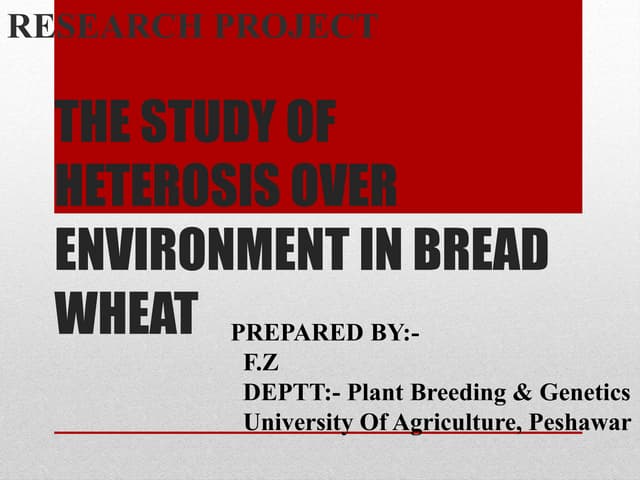 RESEARCH PROJECT

THE STUDY OF HETEROSIS OVER ENVIRONMENT IN BREAD WHEAT

PREPARED BY:-
F.Z
DEPTT:- Plant Breeding & Genetics
University Of Agriculture, Peshawar